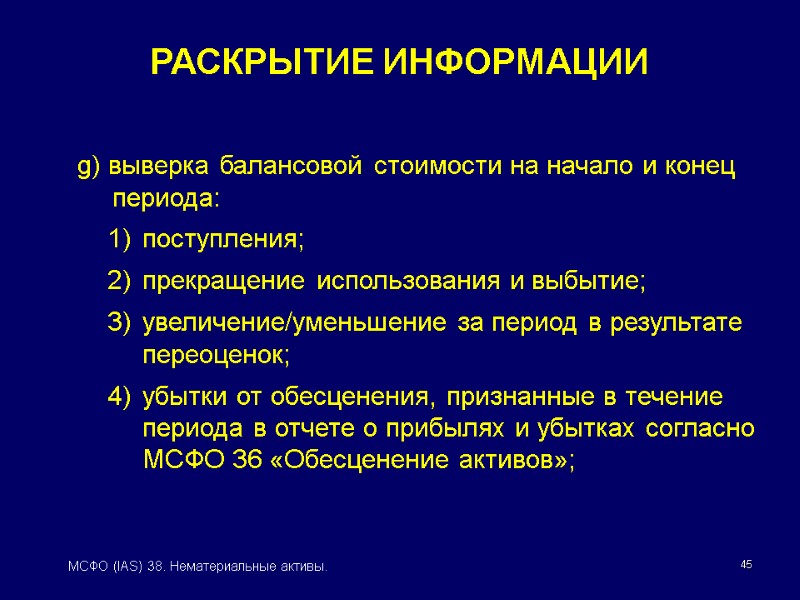 РАСКРЫТИЕ ИНФОРМАЦИИ

g) выверка балансовой стоимости на начало и конец периода:

1) поступления;

2) прекращение использования и выбытие;

3) увеличение/уменьшение за период в результате переоценок;

4) убытки от обесценения, признанные в течение периода в отчете о прибылях и убытках согласно МСФО 36 «Обесценение активов»;

МСФО (IAS) 38. Нематериальные активы.

45